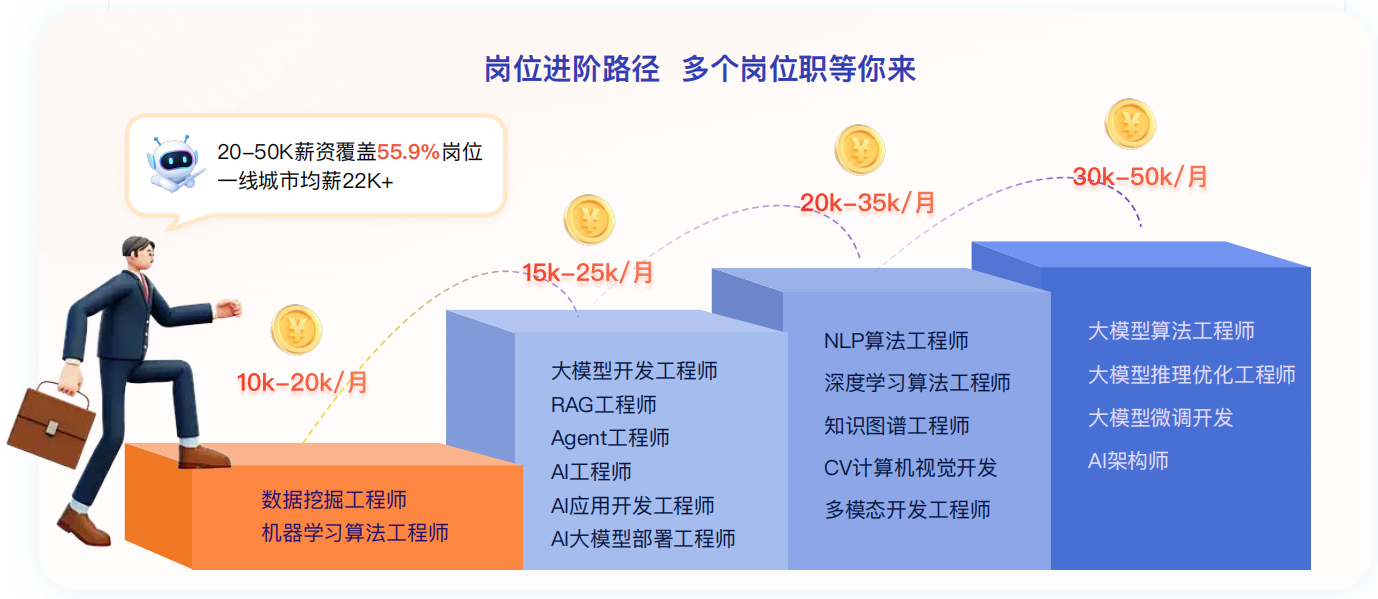 岗位进阶路径 多个岗位职等你来

20-50K薪资覆盖55.9%岗位
一线城市均薪22K+

10k-20k/月

数据挖掘工程师
机器学习算法工程师

15k-25k/月

大模型开发工程师
RAG工程师
Agent工程师
AI工程师
AI应用开发工程师
AI大模型部署工程师

20k-35k/月

NLP算法工程师
深度学习算法工程师
知识图谱工程师
CV计算机视觉开发
多模态开发工程师

30k-50k/月

大模型算法工程师
大模型推理优化工程师
大模型微调开发
AI架构师